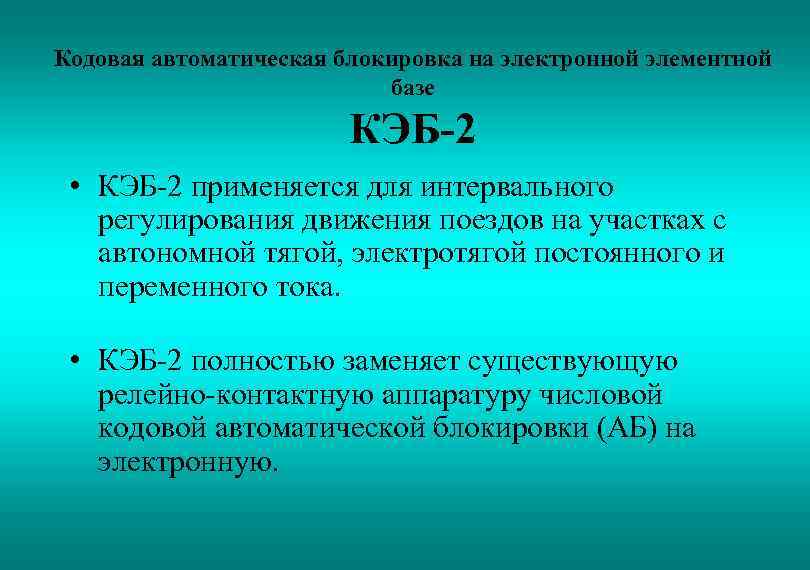 Кодовая автоматическая блокировка на электронной элементной базе

КЭБ-2

• КЭБ-2 применяется для интервального регулирования движения поездов на участках с автономной тягой, электротягой постоянного и переменного тока.

• КЭБ-2 полностью заменяет существующую релейно-контактную аппаратуру числовой кодовой автоматической блокировки (АБ) на электронную.